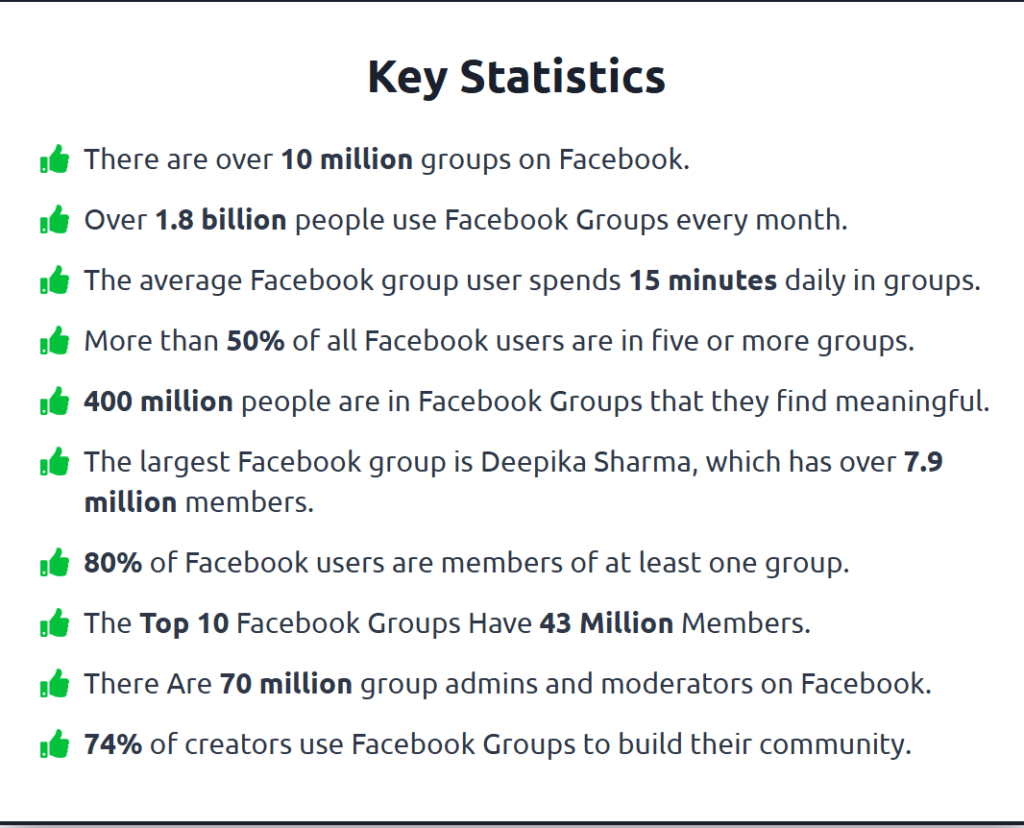 Key Statistics

There are over 10 million groups on Facebook.

Over 1.8 billion people use Facebook Groups every month.

The average Facebook group user spends 15 minutes daily in groups.

More than 50% of all Facebook users are in five or more groups.

400 million people are in Facebook Groups that they find meaningful.

The largest Facebook group is Deepika Sharma, which has over 7.9 million members.

80% of Facebook users are members of at least one group.

The Top 10 Facebook Groups Have 43 Million Members.

There Are 70 million group admins and moderators on Facebook.

74% of creators use Facebook Groups to build their community.